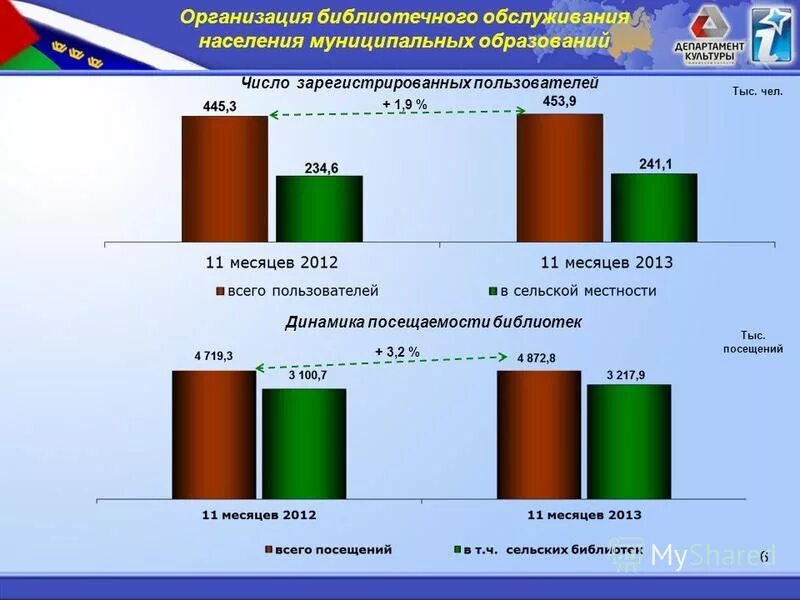 Организация библиотечного обслуживания населения муниципальных образований

ДЕПАРТАМЕНТ КУЛЬТУРЫ

Число зарегистрированных пользователей

Тыс. чел.

445,3

+ 1,9 %

453,9

234,6

241,1

11 месяцев 2012

11 месяцев 2013

всего пользователей

в сельской местности

Динамика посещаемости библиотек

Тыс. посещений

4 719,3

+ 3,2 %

4 872,8

3 100,7

3 217,9

11 месяцев 2012

11 месяцев 2013

всего посещений

в т.ч. сельских библиотек

MyShared

6